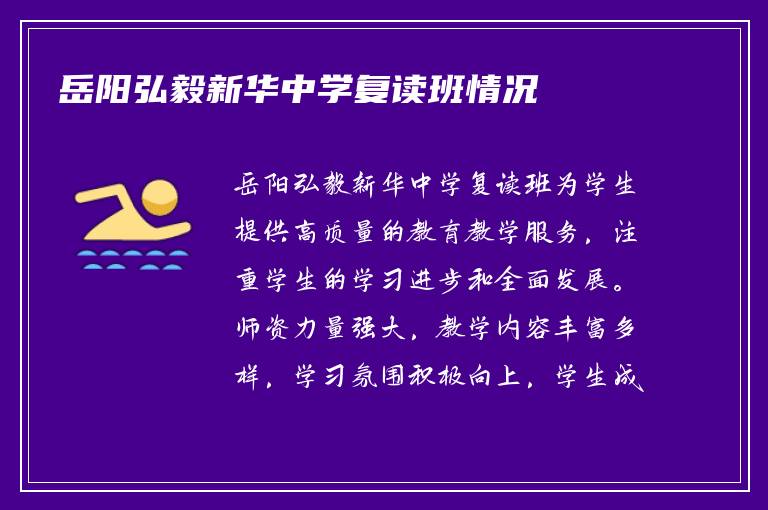 岳阳弘毅新华中学复读班情况

岳阳弘毅新华中学复读班为学生提供高质量的教育教学服务，注重学生的学习进步和全面发展。师资力量强大，教学内容丰富多样，学习氛围积极向上，学生成